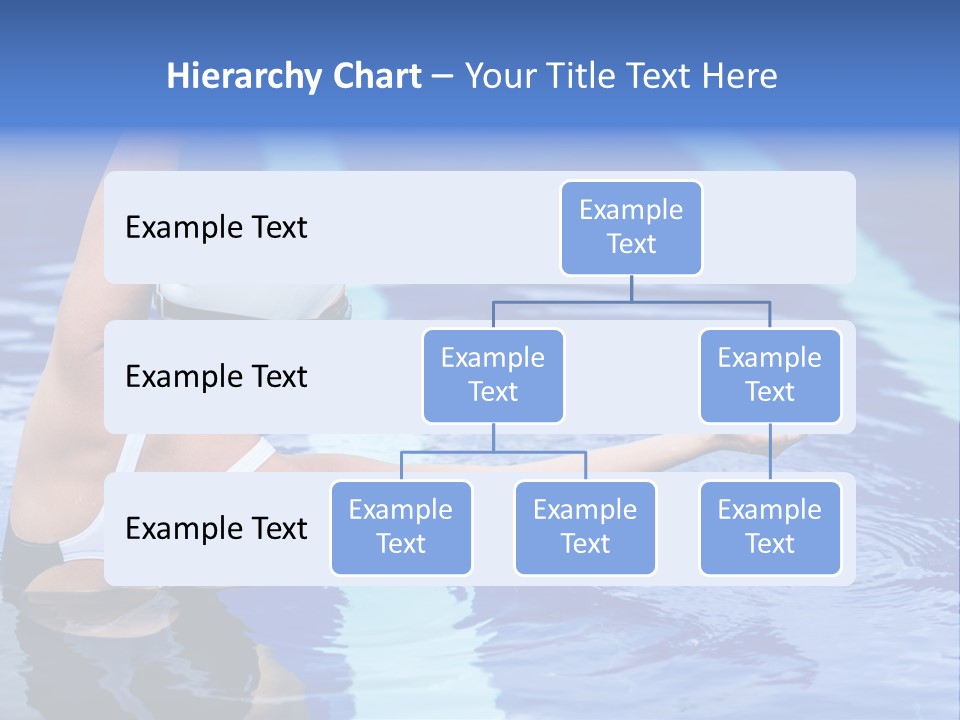 Hierarchy Chart – Your Title Text Here

Example Text

Example Text

Example Text

Example Text

Example Text

Example Text

Example Text

Example Text

Example Text